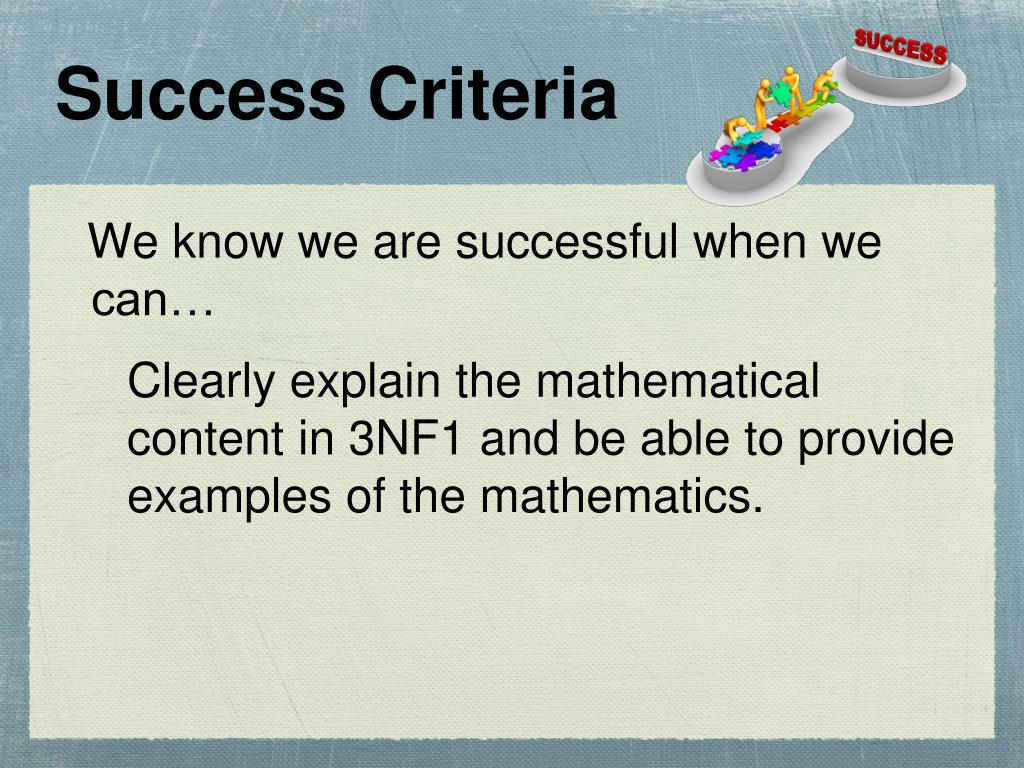 Success Criteria

SUCCESS

We know we are successful when we can…

Clearly explain the mathematical content in 3NF1 and be able to provide examples of the mathematics.